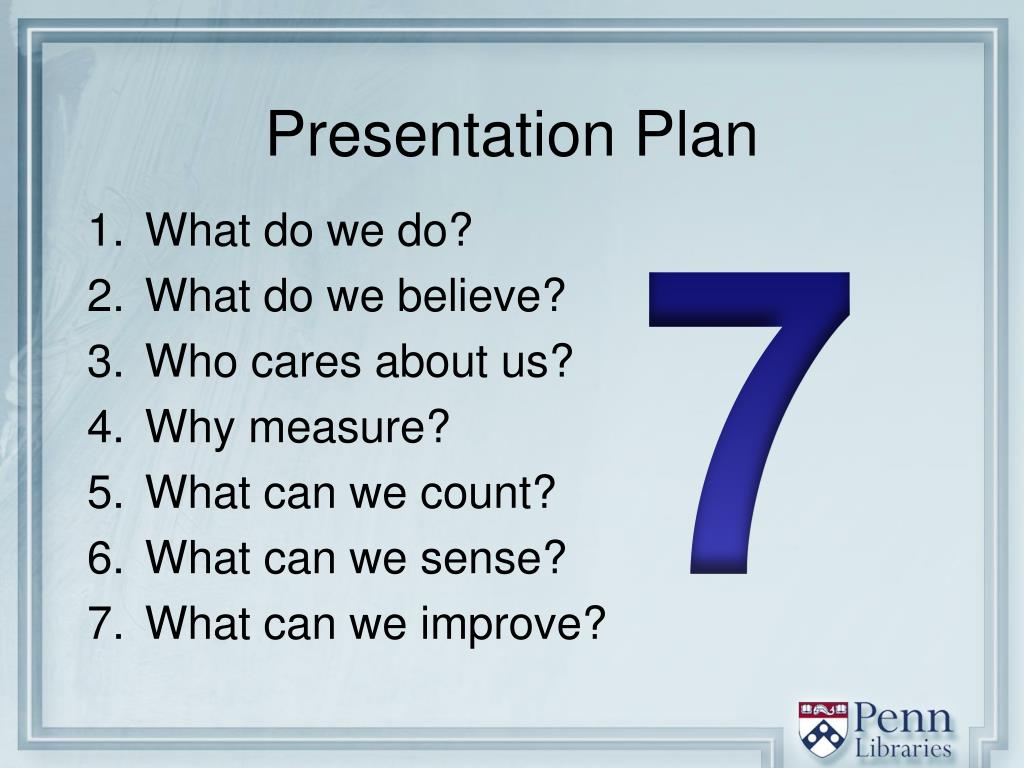 Presentation Plan

1. What do we do?
2. What do we believe?
3. Who cares about us?
4. Why measure?
5. What can we count?
6. What can we sense?
7. What can we improve?

7

Penn Libraries